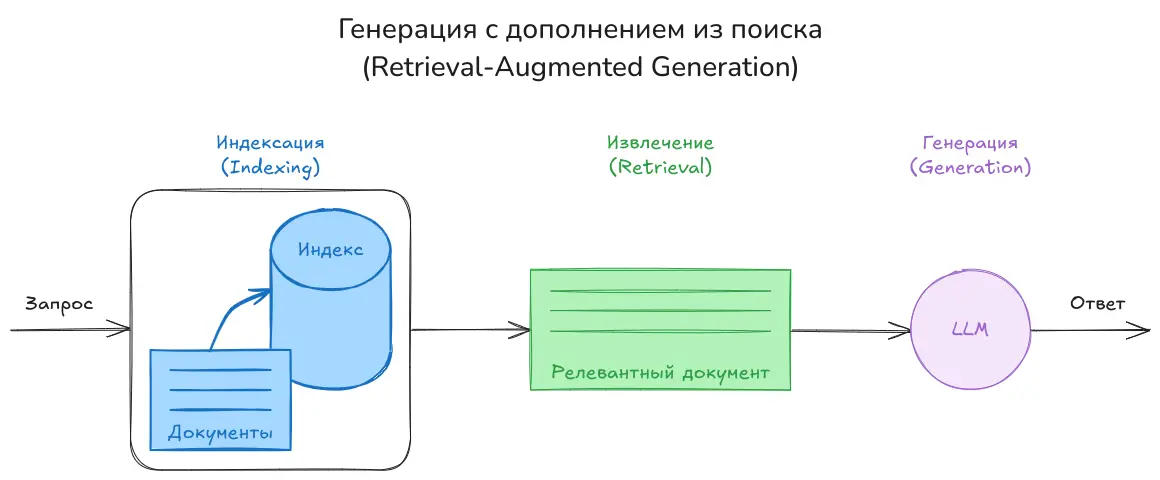 Генерация с дополнением из поиска
(Retrieval-Augmented Generation)

Индексация
(Indexing)

Извлечение
(Retrieval)

Генерация
(Generation)

Запрос

Индекс

Документы

Релевантный документ

LLM

Ответ